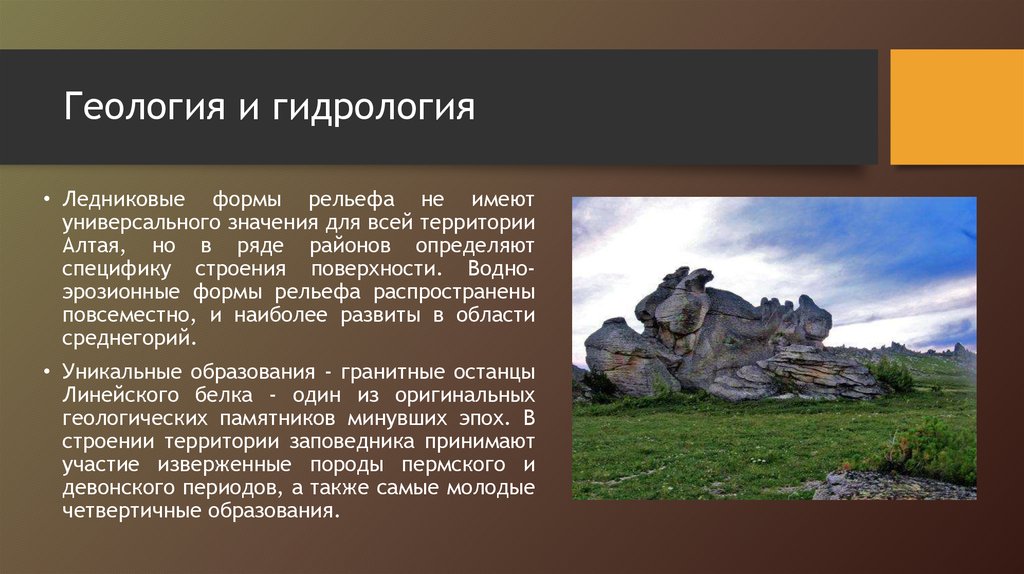 Геология и гидрология

• Ледниковые формы рельефа не имеют универсального значения для всей территории Алтая, но в ряде районов определяют специфику строения поверхности. Водно-эрозионные формы рельефа распространены повсеместно, и наиболее развиты в области среднегорий.

• Уникальные образования - гранитные останцы Линейского белка - один из оригинальных геологических памятников минувших эпох. В строении территории заповедника принимают участие изверженные породы пермского и девонского периодов, а также самые молодые четвертичные образования.